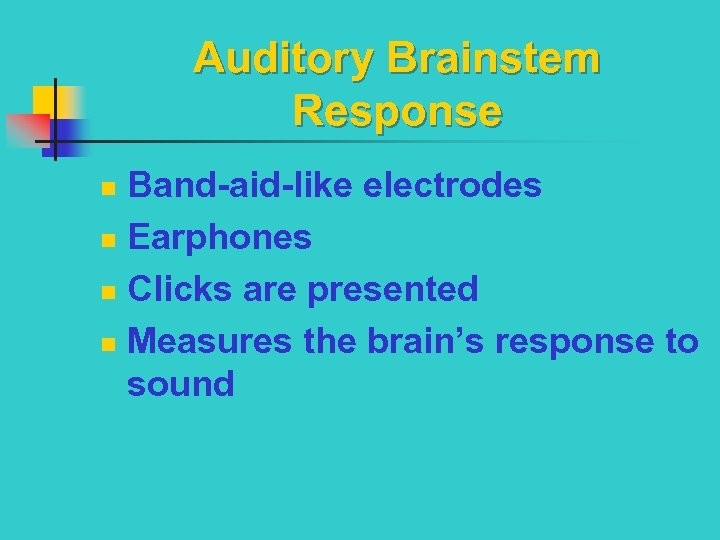 Auditory Brainstem Response

- Band-aid-like electrodes
- Earphones
- Clicks are presented
- Measures the brain’s response to sound